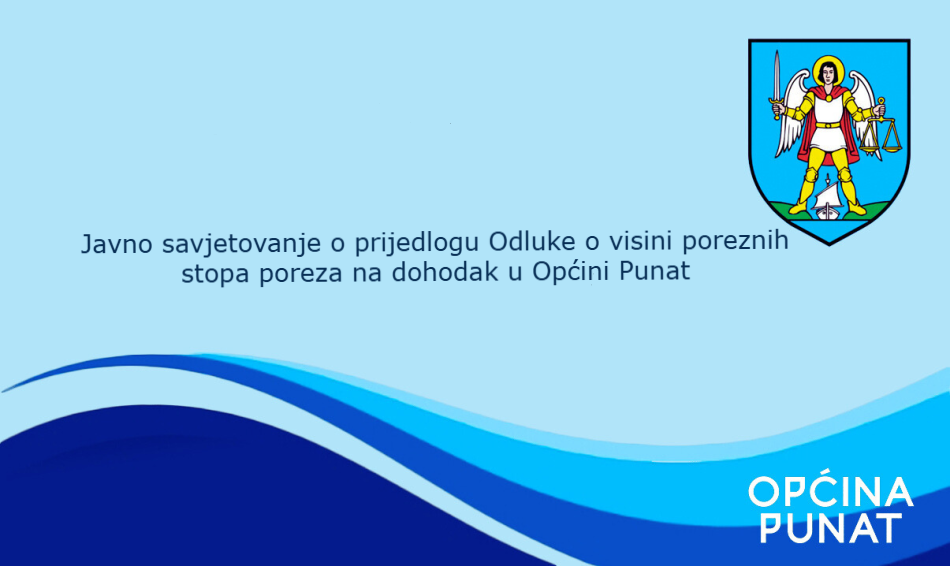 Javno savjetovanje o prijedlogu Odluke o visini poreznih stopa poreza na dohodak u Općini Punat

OPĆINA PUNAT